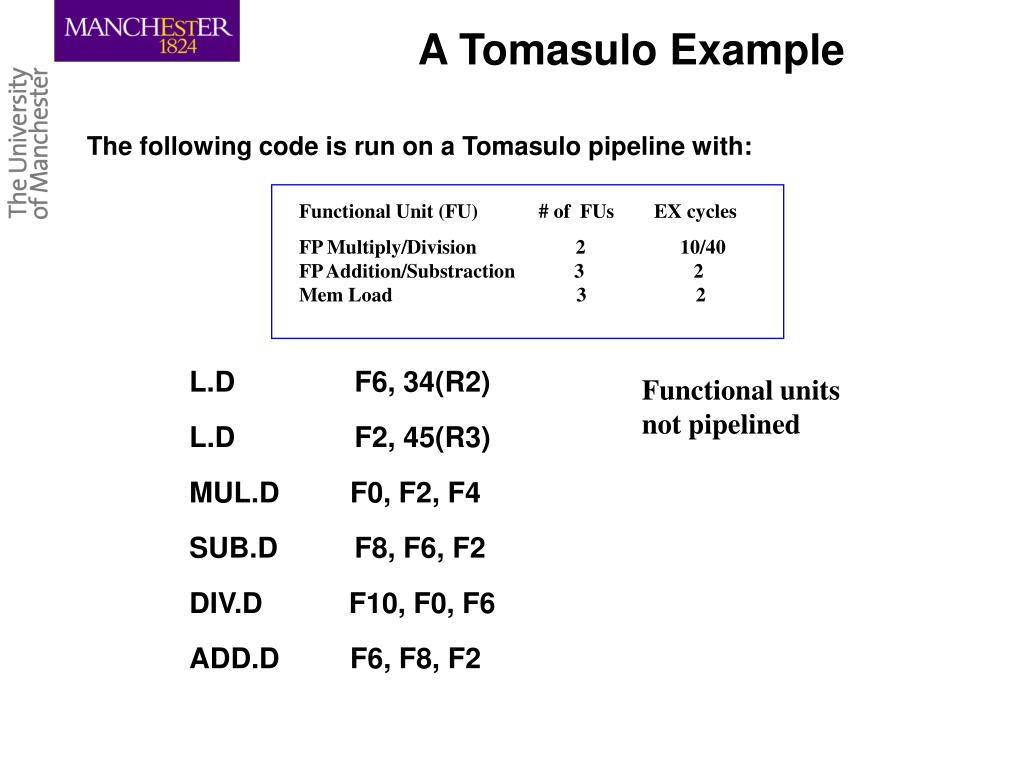 MANCHESTER
1824

The University
of Manchester

A Tomasulo Example

The following code is run on a Tomasulo pipeline with:

| Functional Unit (FU) | # of FUs | EX cycles |
|---|---|---|
| FP Multiply/Division | 2 | 10/40 |
| FP Addition/Substraction | 3 | 2 |
| Mem Load | 3 | 2 |

L.D F6, 34(R2)

L.D F2, 45(R3)

MUL.D F0, F2, F4

SUB.D F8, F6, F2

DIV.D F10, F0, F6

ADD.D F6, F8, F2

Functional units not pipelined